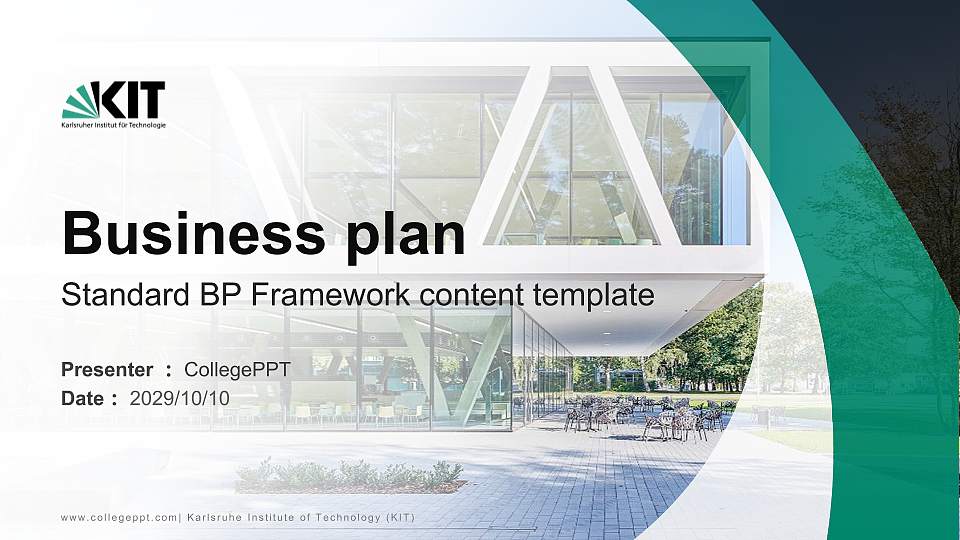 KIT
Karlsruher Institut für Technologie

Business plan

Standard BP Framework content template

Presenter : CollegePPT
Date : 2029/10/10

www.collegeppt.com| Karlsruhe Institute of Technology (KIT)